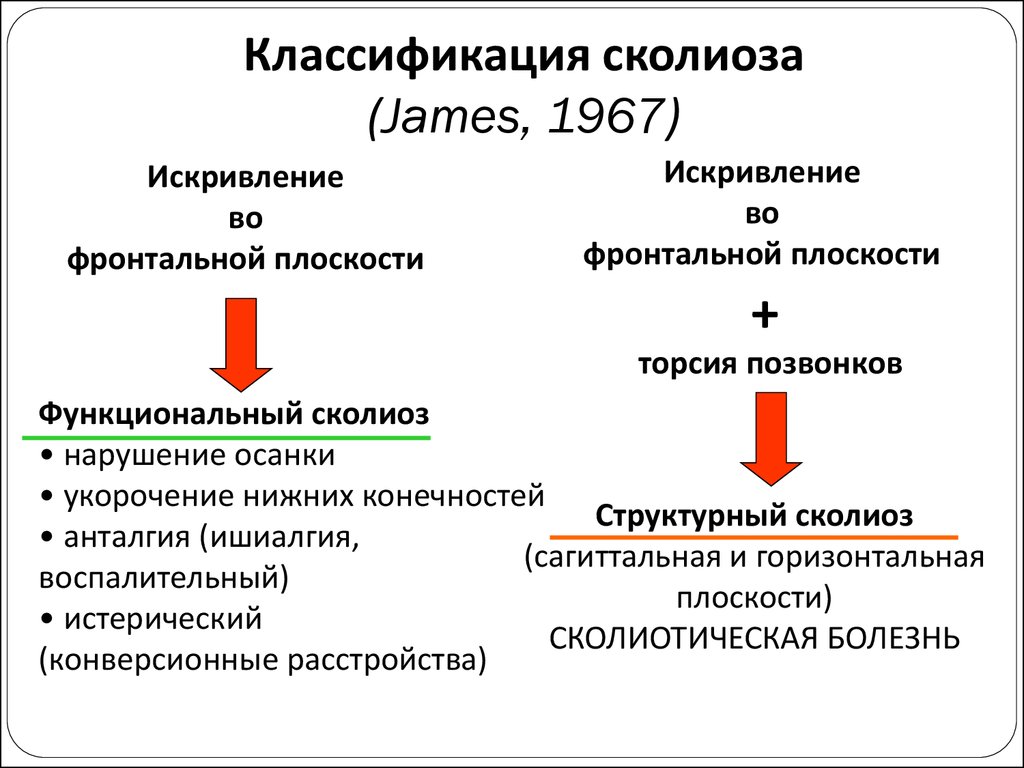 Классификация сколиоза
(James, 1967)

Искривление
во
фронтальной плоскости

Функциональный сколиоз
• нарушение осанки
• укорочение нижних конечностей
• анталгия (ишиалгия, воспалительный)
• истерический (конверсионные расстройства)

Искривление
во
фронтальной плоскости
+
торсия позвонков

Структурный сколиоз
(сагиттальная и горизонтальная плоскости)
СКОЛИОТИЧЕСКАЯ БОЛЕЗНЬ